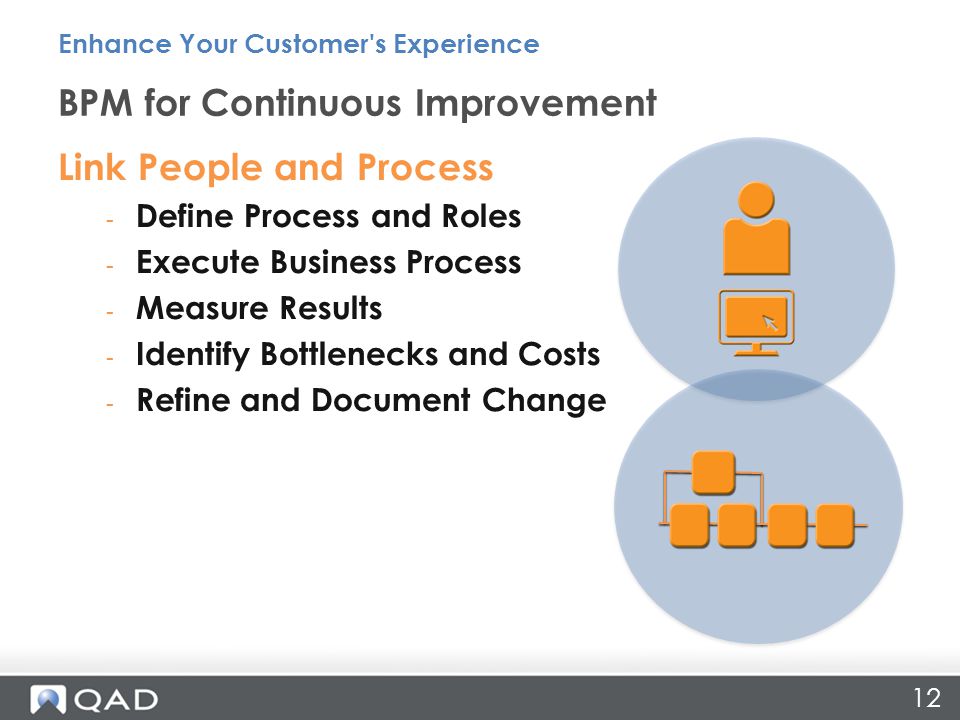 Enhance Your Customer's Experience

BPM for Continuous Improvement

Link People and Process

- Define Process and Roles
- Execute Business Process
- Measure Results
- Identify Bottlenecks and Costs
- Refine and Document Change

QAD

12